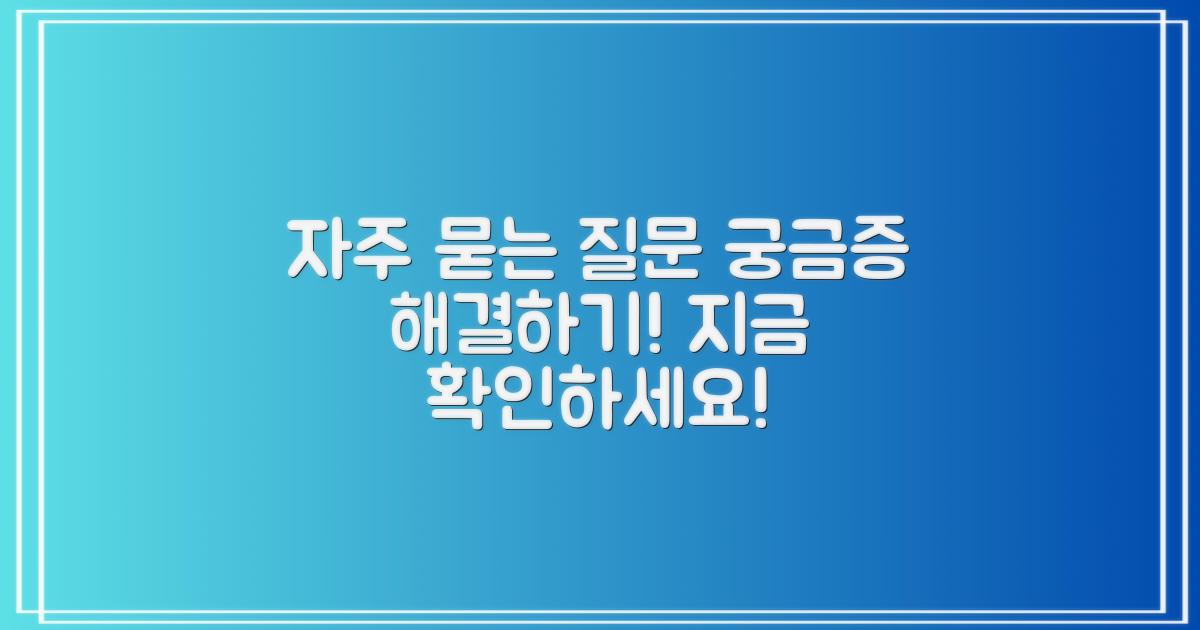 자주 묻는 질문 궁금증 해결하기! 지금 확인하세요!